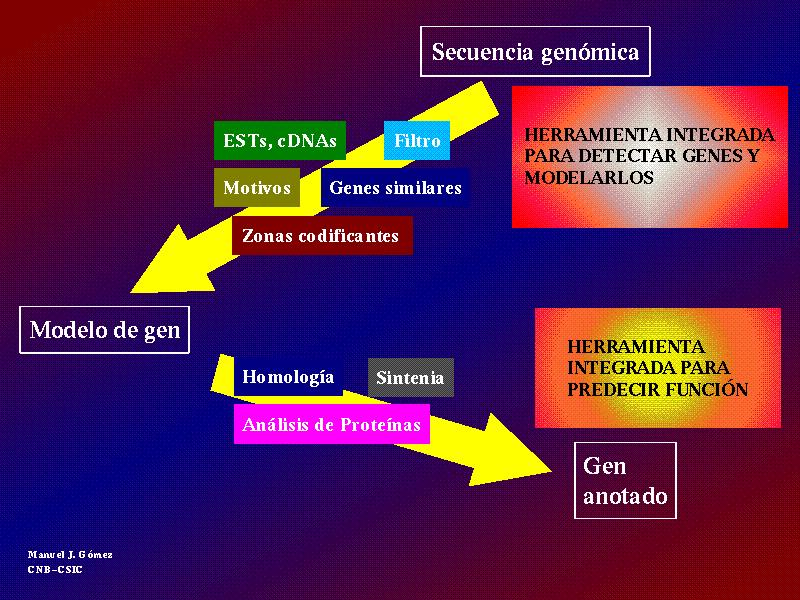 Secuencia genómica

ESTs, cDNAs

Filtro

Motivos

Genes similares

Zonas codificantes

HERRAMIENTA INTEGRADA PARA DETECTAR GENES Y MODELARLOS

Modelo de gen

Homología

Sintenia

Análisis de Proteínas

HERRAMIENTA INTEGRADA PARA PREDECIR FUNCIÓN

Gen anotado

Manuel J. Gómez
CNB-CSIC